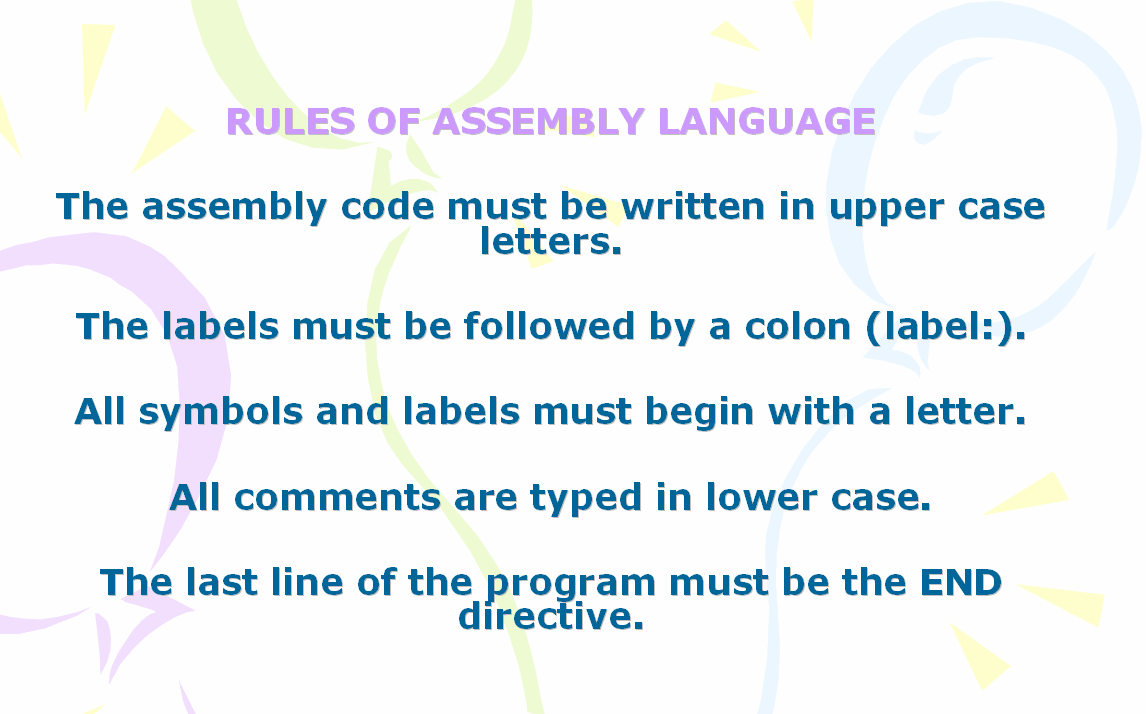 RULES OF ASSEMBLY LANGUAGE

The assembly code must be written in upper case letters.

The labels must be followed by a colon (label:).

All symbols and labels must begin with a letter.

All comments are typed in lower case.

The last line of the program must be the END directive.